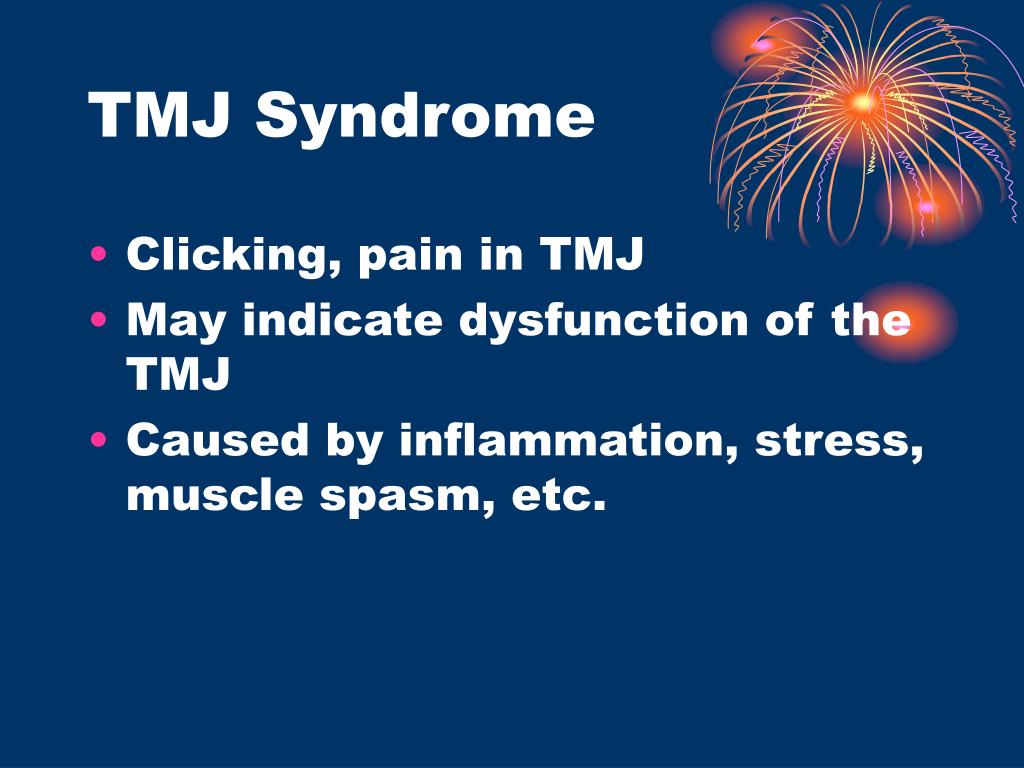 TMJ Syndrome

• Clicking, pain in TMJ
• May indicate dysfunction of the TMJ
• Caused by inflammation, stress, muscle spasm, etc.